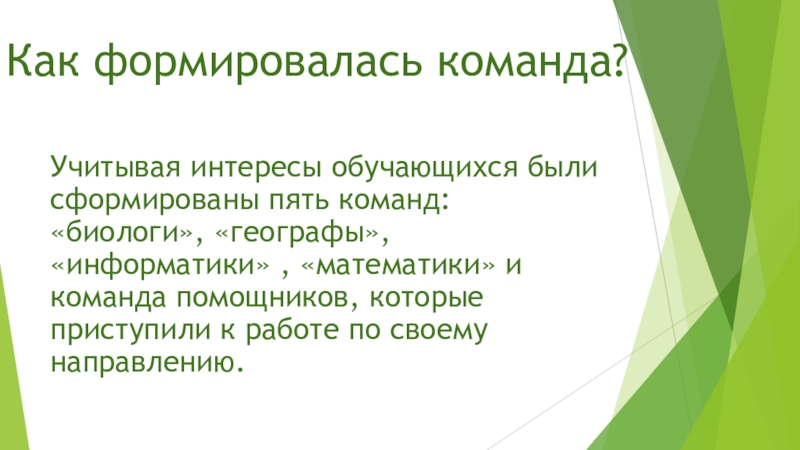 Как формировалась команда?

Учитывая интересы обучающихся были сформированы пять команд: «биологи», «географы», «информатики» , «математики» и команда помощников, которые приступили к работе по своему направлению.